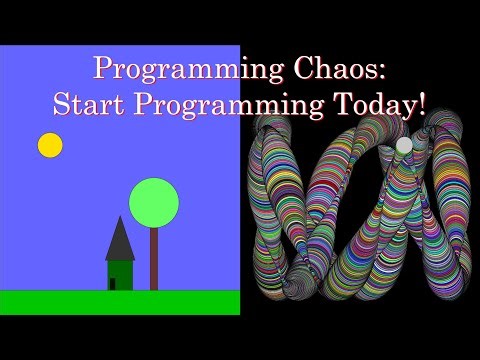 Programming Chaos:
Start Programming Today!